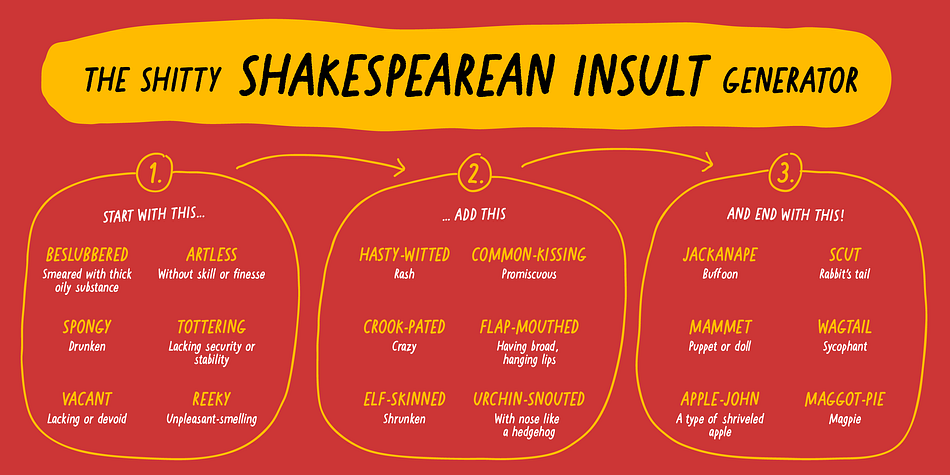 THE SHITTY SHAKESPEAREAN INSULT GENERATOR

1.

START WITH THIS...

BESLUBBERED
Smeared with thick oily substance

ARTLESS
Without skill or finesse

SPONGY
Drunken

TOTTERING
Lacking security or stability

VACANT
Lacking or devoid

REEKY
Unpleasant-smelling

2.

... ADD THIS

HASTY-WITTED
Rash

COMMON-KISSING
Promiscuous

CROOK-PATED
Crazy

FLAP-MOUTHED
Having broad, hanging lips

ELF-SKINNED
Shrunken

URCHIN-SNOUTED
With nose like a hedgehog

3.

AND END WITH THIS!

JACKANAPE
Buffoon

SCUT
Rabbit's tail

MAMMET
Puppet or doll

WAGTAIL
Sycophant

APPLE-JOHN
A type of shriveled apple

MAGGOT-PIE
Magpie